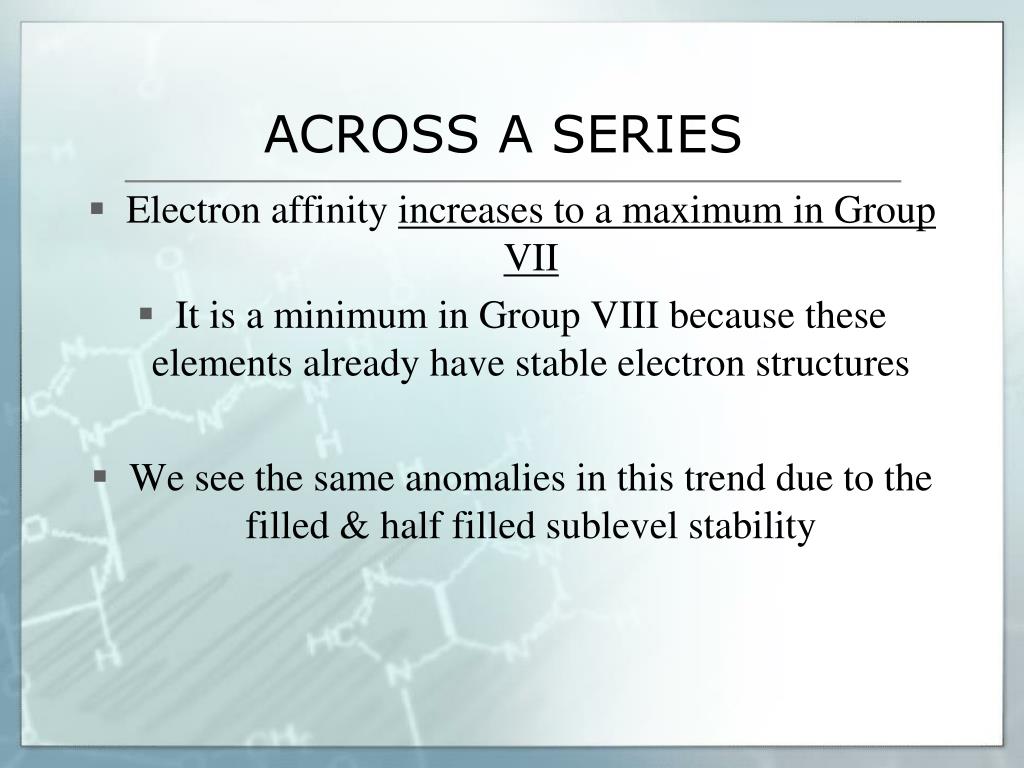 ACROSS A SERIES

▪ Electron affinity increases to a maximum in Group VII

▪ It is a minimum in Group VIII because these elements already have stable electron structures

▪ We see the same anomalies in this trend due to the filled & half filled sublevel stability